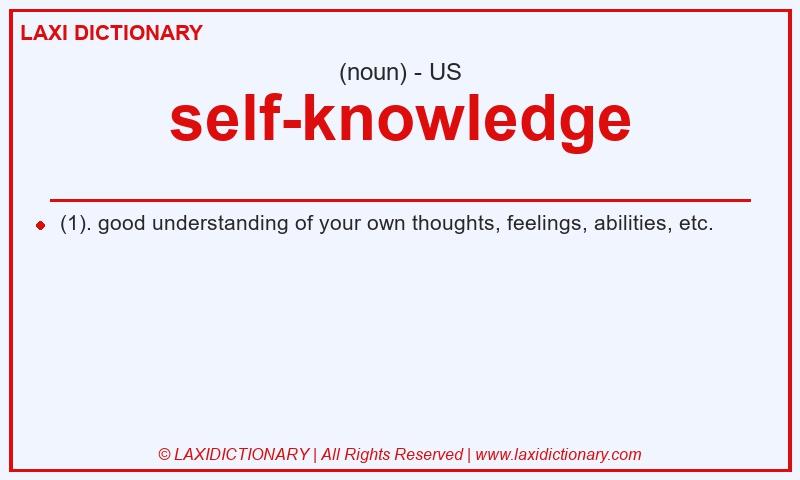 LAXI DICTIONARY

(noun) - US

self-knowledge

(1). good understanding of your own thoughts, feelings, abilities, etc.

© LAXIDICTIONARY | All Rights Reserved | www.laxidictionary.com